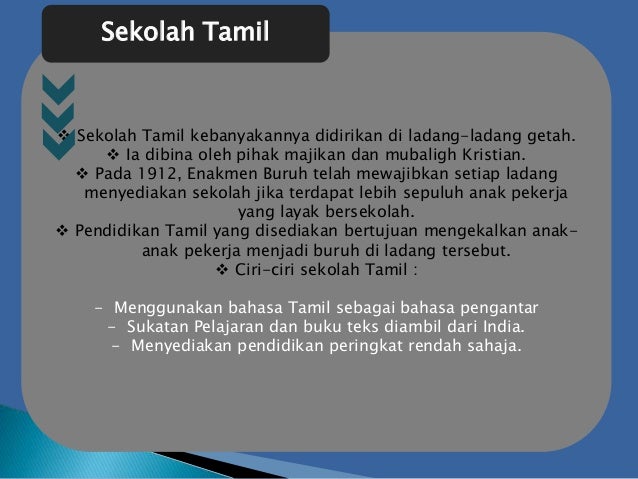 Sekolah Tamil

❖ Sekolah Tamil kebanyakannya didirikan di ladang-ladang getah.
❖ Ia dibina oleh pihak majikan dan mubaligh Kristian.
❖ Pada 1912, Enakmen Buruh telah mewajibkan setiap ladang menyediakan sekolah jika terdapat lebih sepuluh anak pekerja yang layak bersekolah.
❖ Pendidikan Tamil yang disediakan bertujuan mengekalkan anak-anak pekerja menjadi buruh di ladang tersebut.
❖ Ciri-ciri sekolah Tamil :

- Menggunakan bahasa Tamil sebagai bahasa pengantar
- Sukatan Pelajaran dan buku teks diambil dari India.
- Menyediakan pendidikan peringkat rendah sahaja.